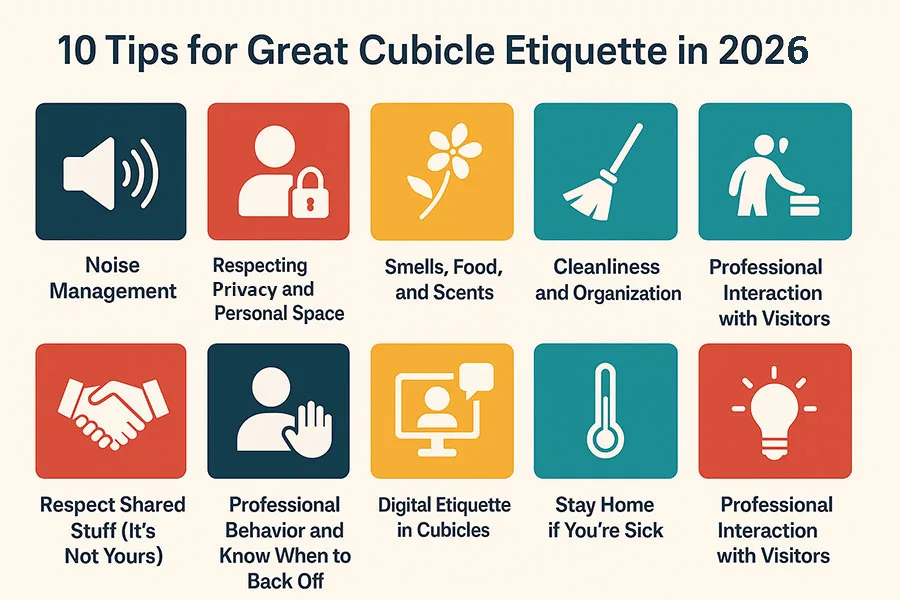 10 Tips for Great Cubicle Etiquette in 2026

Noise Management

Respecting Privacy and Personal Space

Smells, Food, and Scents

Cleanliness and Organization

Professional Interaction with Visitors

Respect Shared Stuff (It's Not Yours)

Professional Behavior and Know When to Back Off

Digital Etiquette in Cubicles

Stay Home if You're Sick

Professional Interaction with Visitors